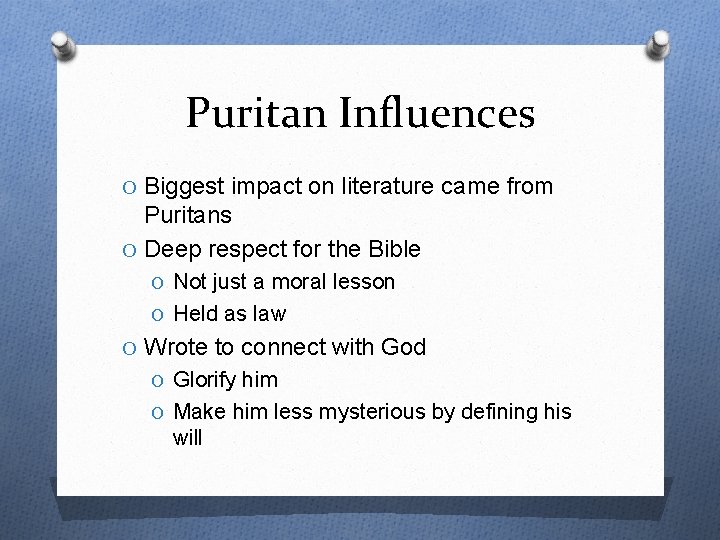 Puritan Influences

O Biggest impact on literature came from Puritans
O Deep respect for the Bible
O Not just a moral lesson
O Held as law
O Wrote to connect with God
O Glorify him
O Make him less mysterious by defining his will